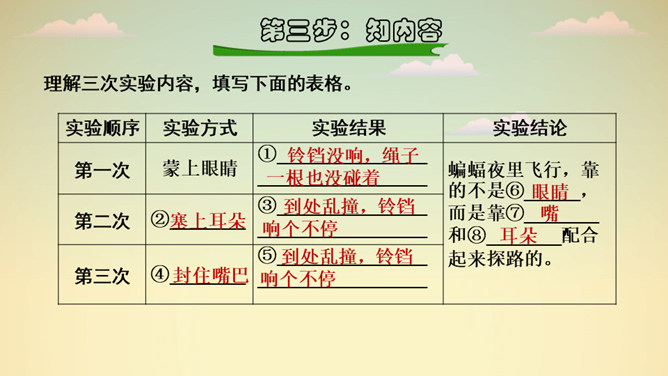 第三步：知内容

理解三次实验内容，填写下面的表格。

| 实验顺序 | 实验方式 | 实验结果 | 实验结论 |
|---|---|---|---|
| 第一次 | 蒙上眼睛 | ①铃铛没响，绳子一根也没碰着 | 蝙蝠夜里飞行，靠的不是⑥眼睛，而是靠⑦嘴和⑧耳朵配合起来探路的。 |
| 第二次 | ②塞上耳朵 | ③到处乱撞，铃铛响个不停 | |
| 第三次 | ④封住嘴巴 | ⑤到处乱撞，铃铛响个不停 | |